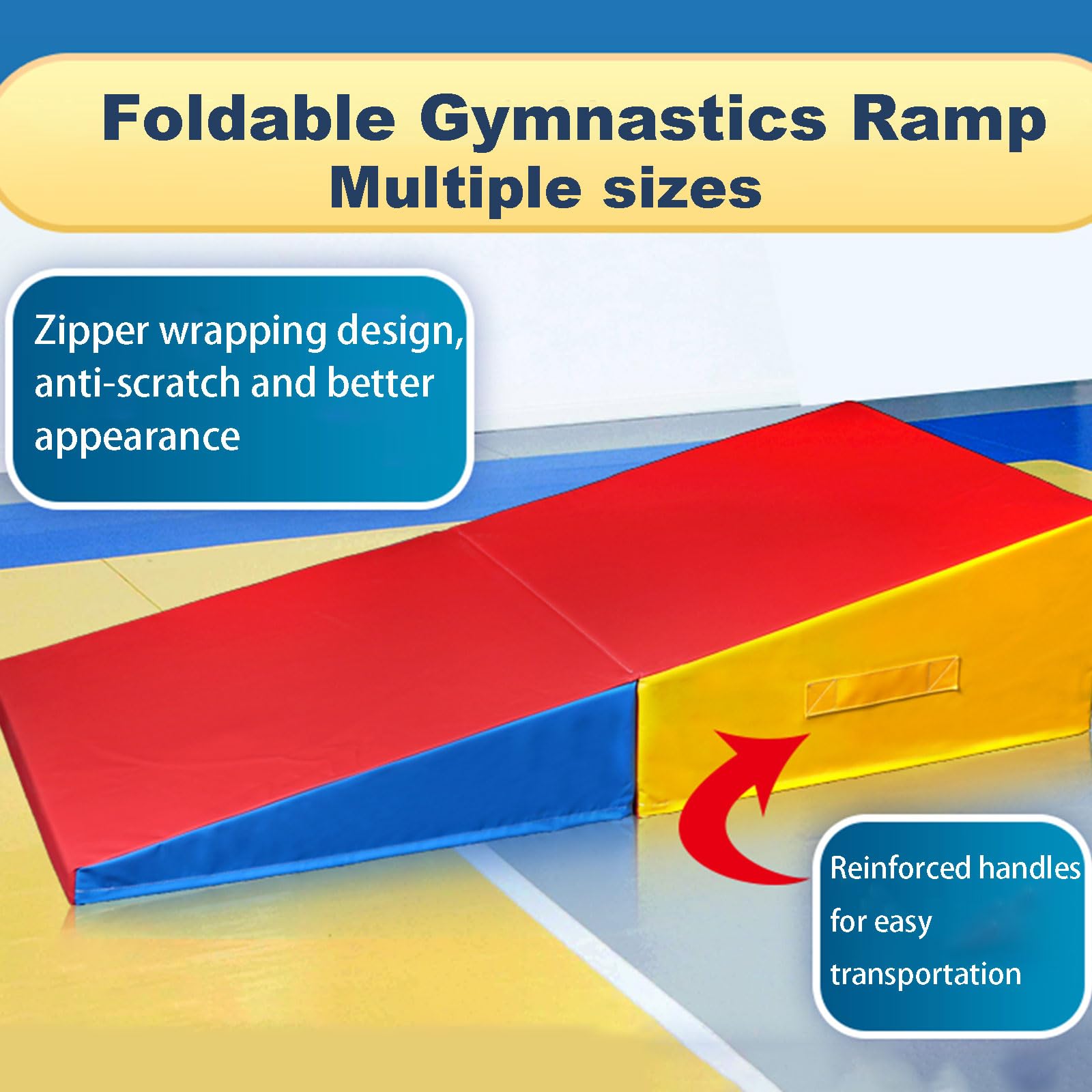 Foldable Gymnastics Ramp
Multiple sizes

Zipper wrapping design, anti-scratch and better appearance

Reinforced handles for easy transportation